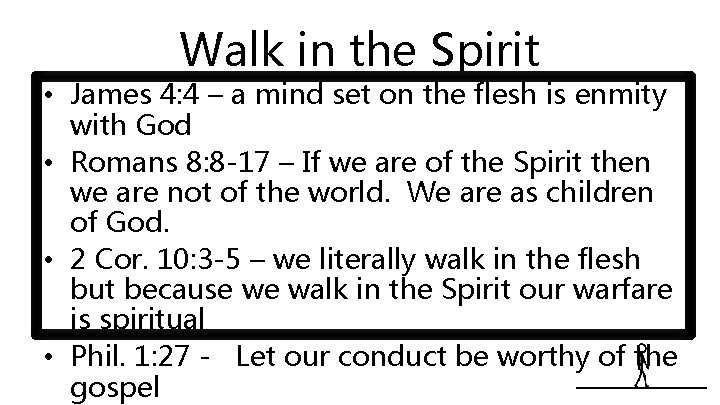 Walk in the Spirit

• James 4:4 – a mind set on the flesh is enmity with God
• Romans 8:8-17 – If we are of the Spirit then we are not of the world. We are as children of God.
• 2 Cor. 10:3-5 – we literally walk in the flesh but because we walk in the Spirit our warfare is spiritual
• Phil. 1:27 - Let our conduct be worthy of the gospel